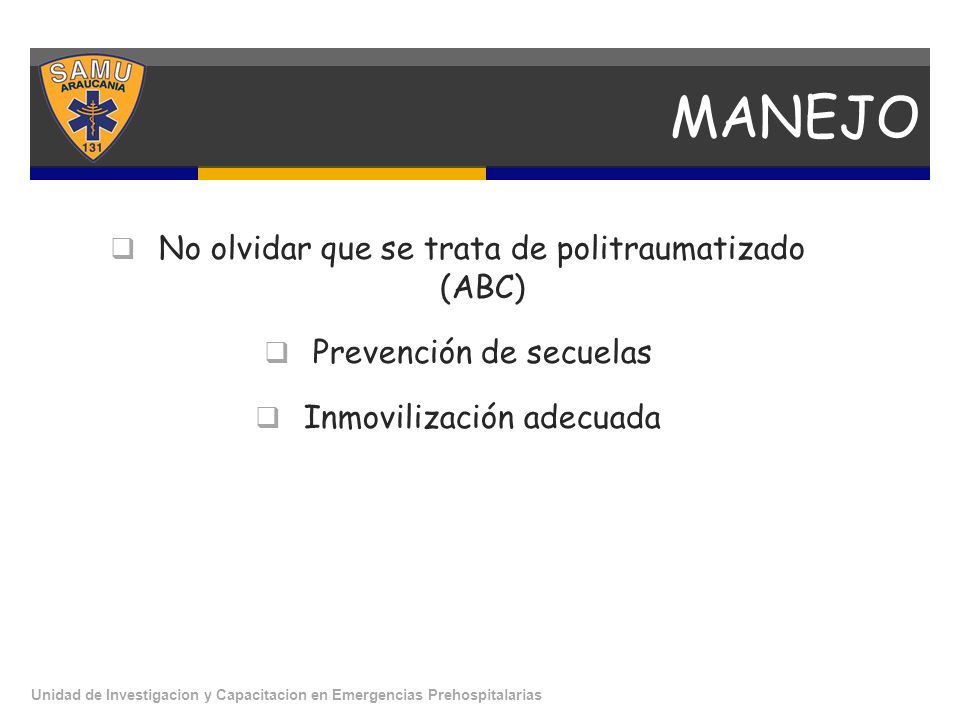 SAMU
ARAUCANIA
131

MANEJO

❑ No olvidar que se trata de politraumatizado (ABC)

❑ Prevención de secuelas

❑ Inmovilización adecuada

Unidad de Investigacion y Capacitacion en Emergencias Prehospitalarias